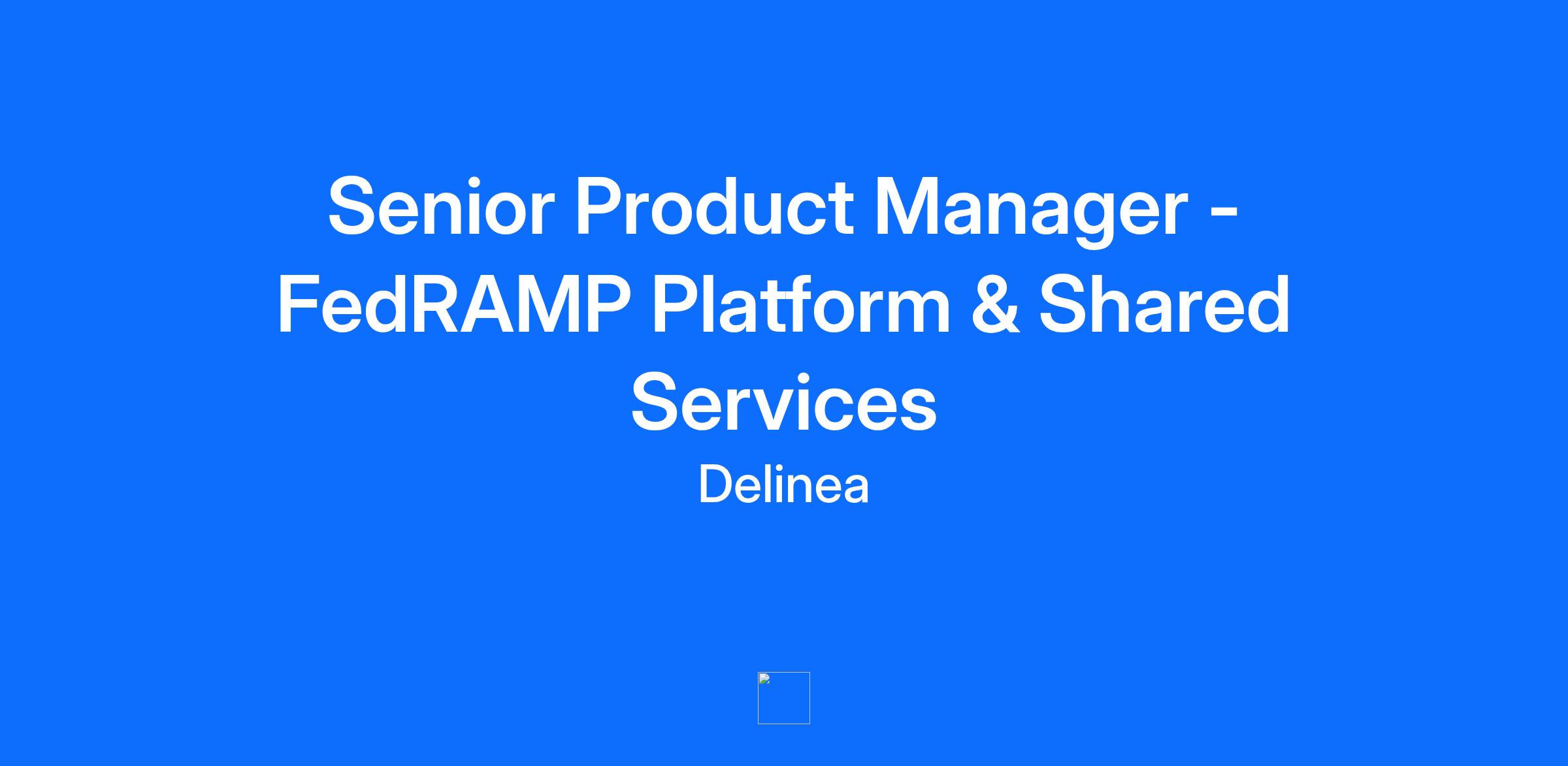 Senior Product Manager - FedRAMP Platform & Shared Services

Delinea